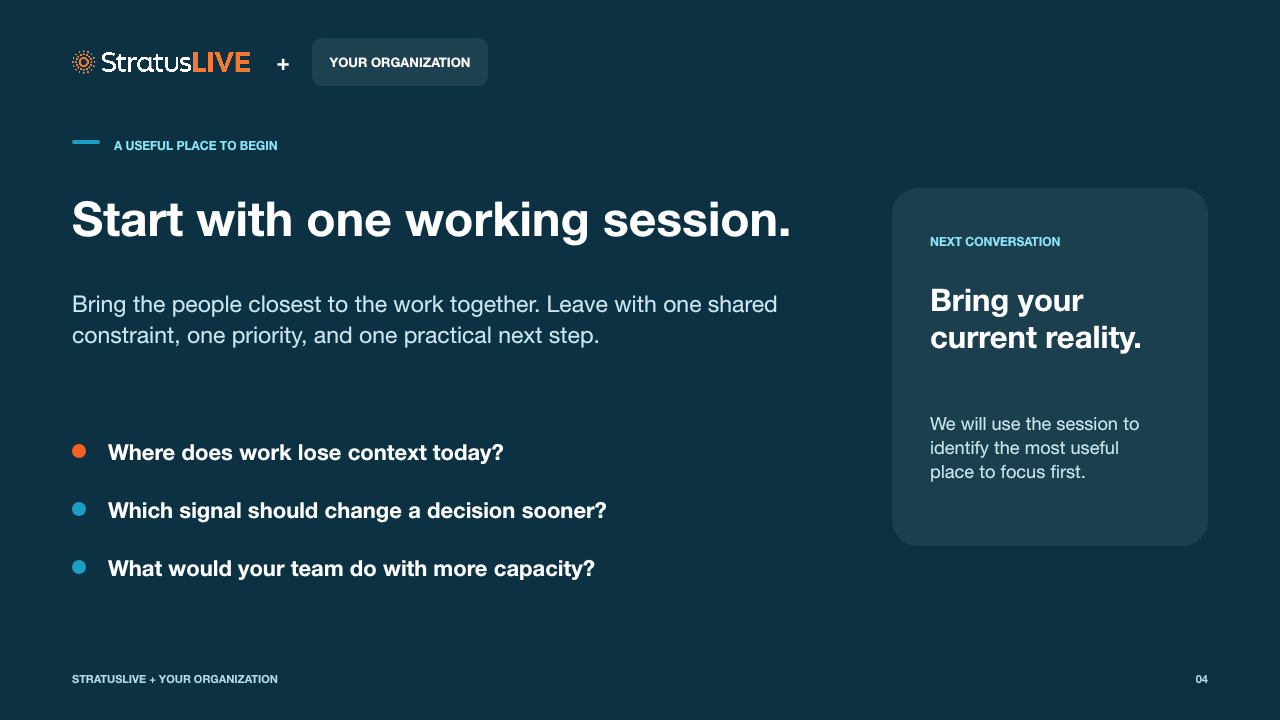 StratusLIVE + YOUR ORGANIZATION

A USEFUL PLACE TO BEGIN

Start with one working session.

Bring the people closest to the work together. Leave with one shared constraint, one priority, and one practical next step.

Where does work lose context today?

Which signal should change a decision sooner?

What would your team do with more capacity?

NEXT CONVERSATION

Bring your current reality.

We will use the session to identify the most useful place to focus first.

STRATUSLIVE + YOUR ORGANIZATION

04